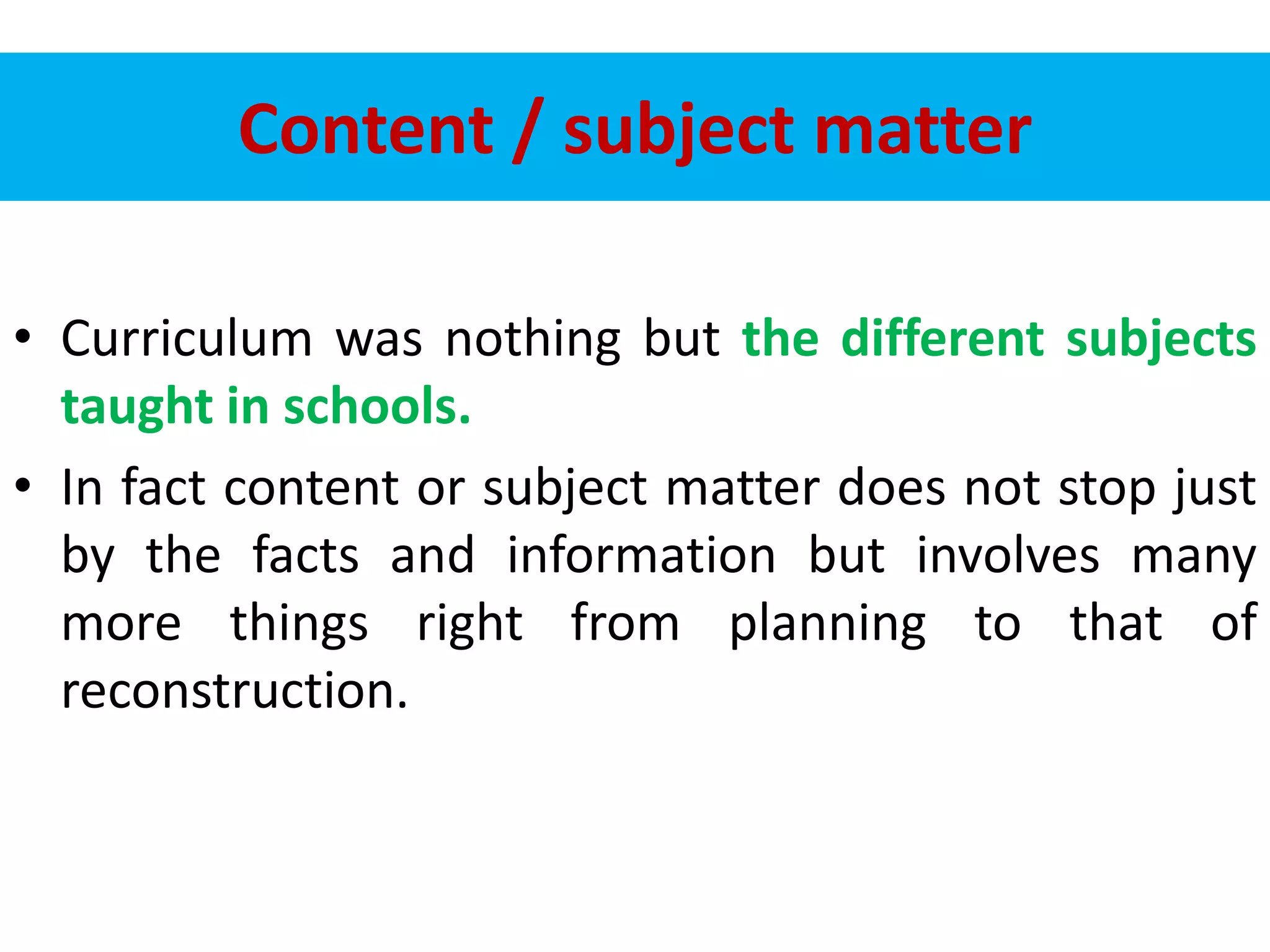 Content / subject matter

• Curriculum was nothing but the different subjects taught in schools.

• In fact content or subject matter does not stop just by the facts and information but involves many more things right from planning to that of reconstruction.